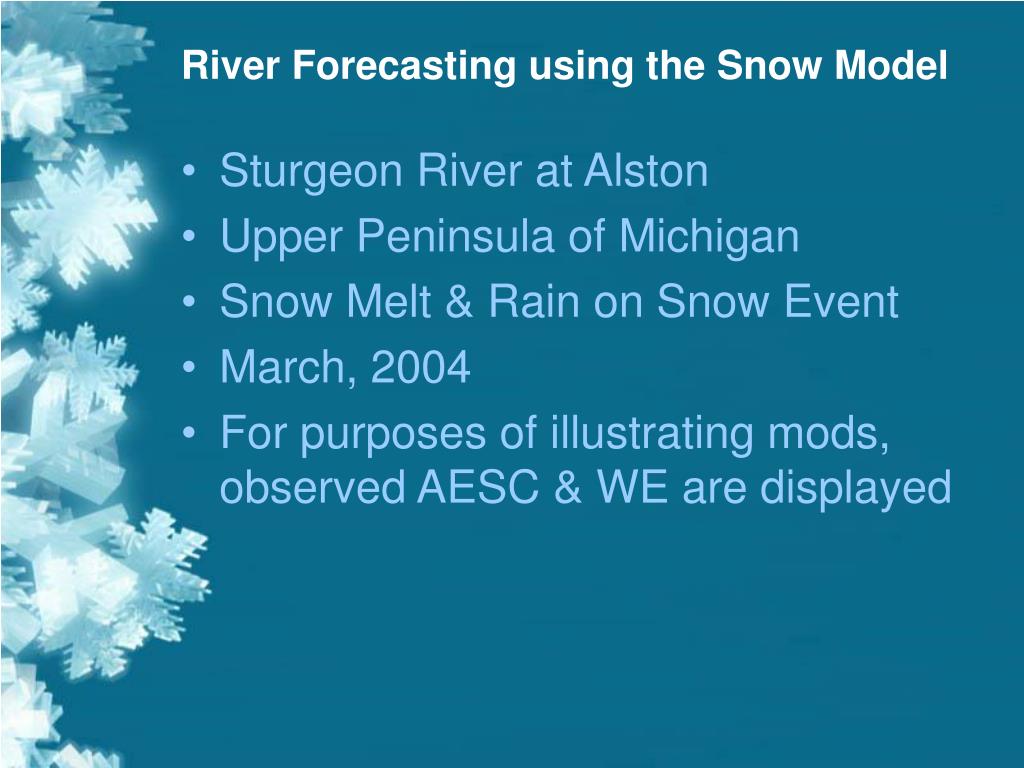 River Forecasting using the Snow Model

• Sturgeon River at Alston
• Upper Peninsula of Michigan
• Snow Melt & Rain on Snow Event
• March, 2004
• For purposes of illustrating mods, observed AESC & WE are displayed